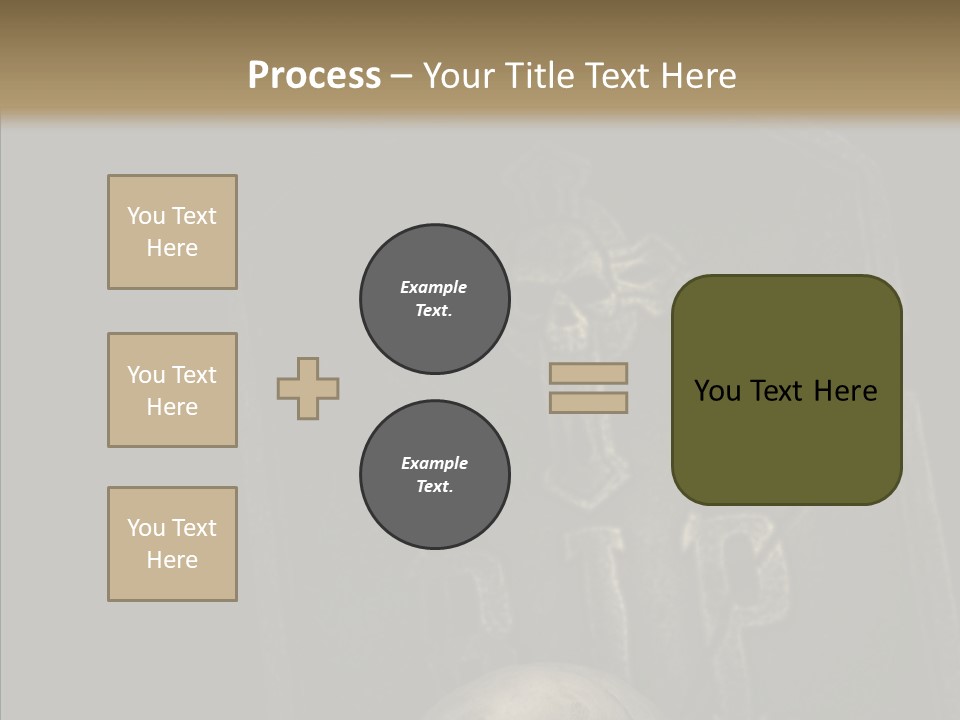 Process – Your Title Text Here

You Text Here

You Text Here

You Text Here

Example Text.

Example Text.

You Text Here